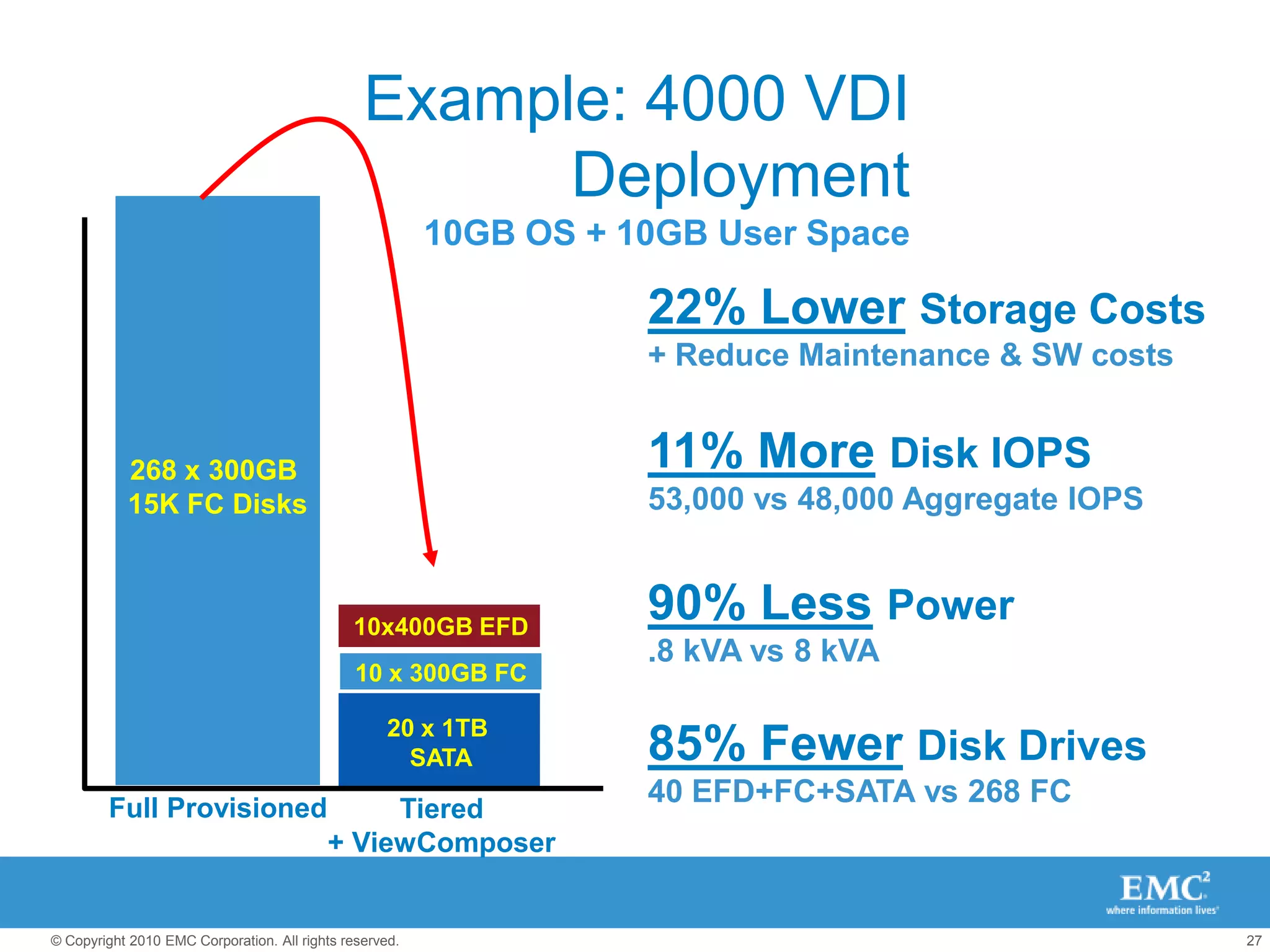 Example: 4000 VDI Deployment

10GB OS + 10GB User Space

268 x 300GB 15K FC Disks

10x400GB EFD

10 x 300GB FC

20 x 1TB SATA

Full Provisioned

Tiered + ViewComposer

22% Lower Storage Costs
+ Reduce Maintenance & SW costs

11% More Disk IOPS
53,000 vs 48,000 Aggregate IOPS

90% Less Power
.8 kVA vs 8 kVA

85% Fewer Disk Drives
40 EFD+FC+SATA vs 268 FC

EMC$^2$
where information lives

© Copyright 2010 EMC Corporation. All rights reserved.

27